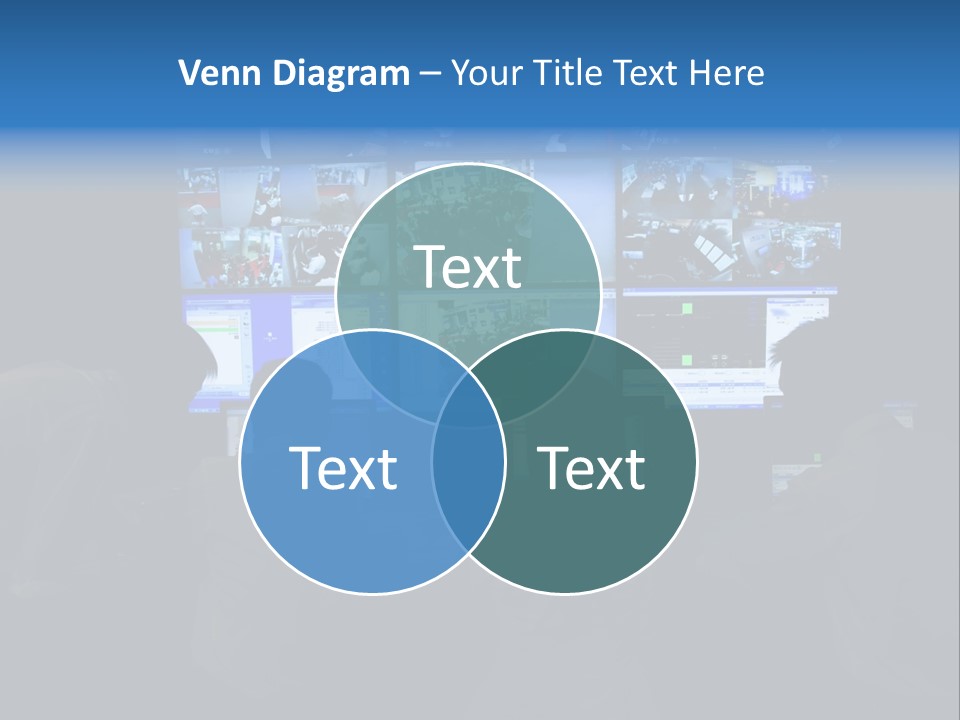 Venn Diagram – Your Title Text Here

Text

Text

Text